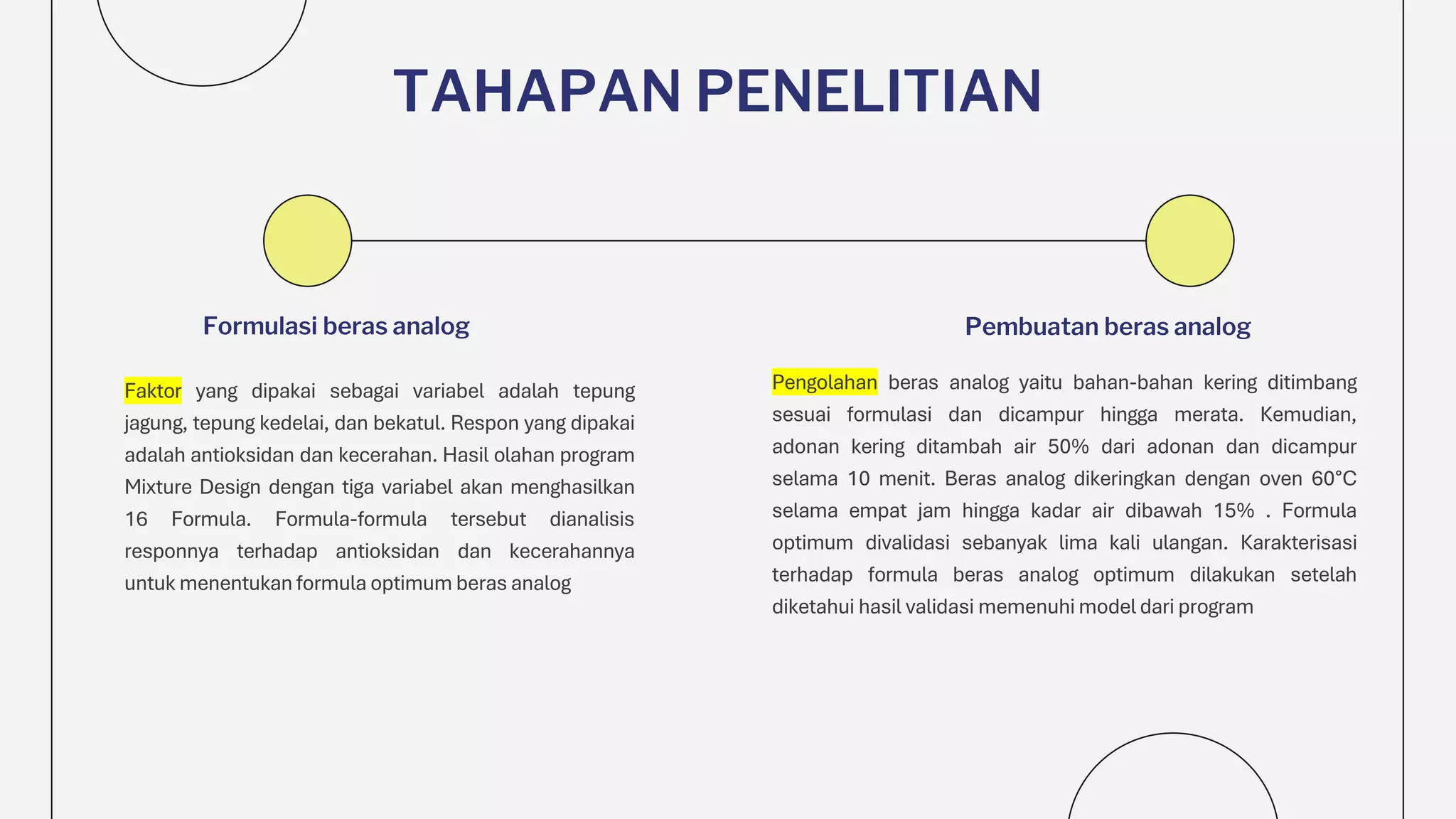 TAHAPAN PENELITIAN

Formulasi beras analog

Faktor yang dipakai sebagai variabel adalah tepung jagung, tepung kedelai, dan bekatul. Respon yang dipakai adalah antioksidan dan kecerahan. Hasil olahan program Mixture Design dengan tiga variabel akan menghasilkan 16 Formula. Formula-formula tersebut dianalisis responnya terhadap antioksidan dan kecerahannya untuk menentukan formula optimum beras analog

Pembuatan beras analog

Pengolahan beras analog yaitu bahan-bahan kering ditimbang sesuai formulasi dan dicampur hingga merata. Kemudian, adonan kering ditambah air 50% dari adonan dan dicampur selama 10 menit. Beras analog dikeringkan dengan oven 60°C selama empat jam hingga kadar air dibawah 15% . Formula optimum divalidasi sebanyak lima kali ulangan. Karakterisasi terhadap formula beras analog optimum dilakukan setelah diketahui hasil validasi memenuhi model dari program